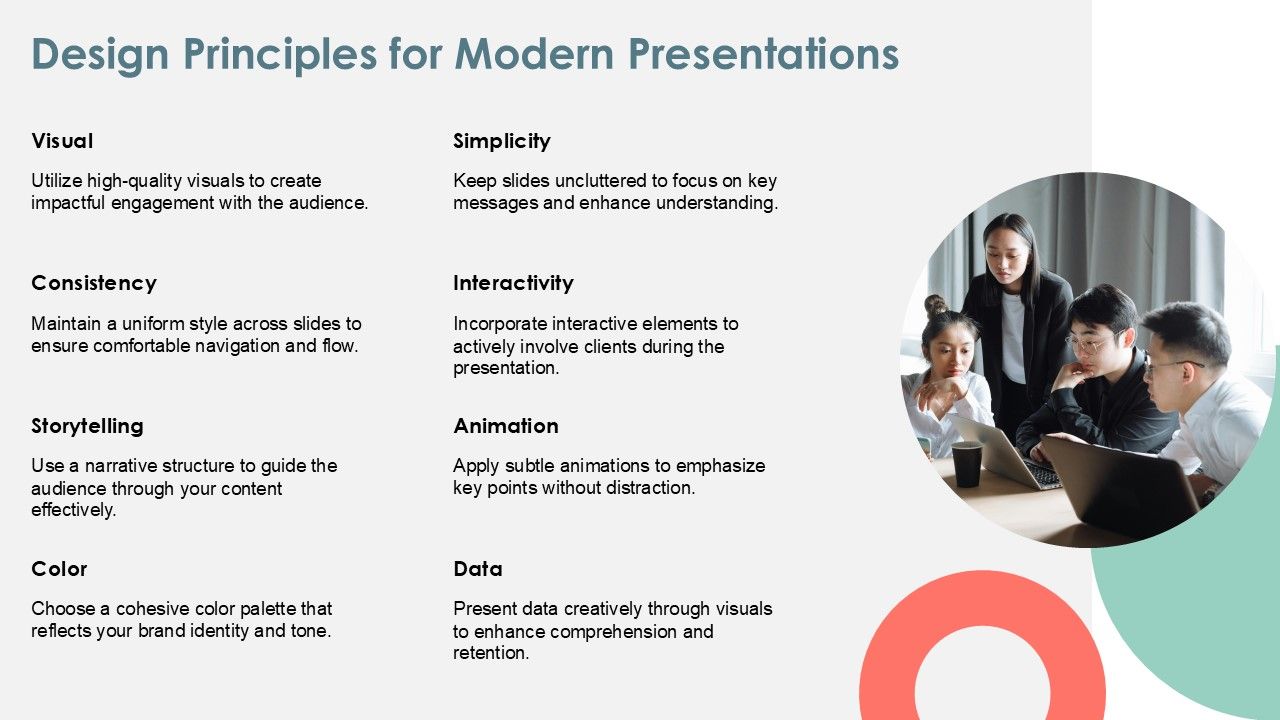 Design Principles for Modern Presentations

Visual

Utilize high-quality visuals to create impactful engagement with the audience.

Consistency

Maintain a uniform style across slides to ensure comfortable navigation and flow.

Storytelling

Use a narrative structure to guide the audience through your content effectively.

Color

Choose a cohesive color palette that reflects your brand identity and tone.

Simplicity

Keep slides uncluttered to focus on key messages and enhance understanding.

Interactivity

Incorporate interactive elements to actively involve clients during the presentation.

Animation

Apply subtle animations to emphasize key points without distraction.

Data

Present data creatively through visuals to enhance comprehension and retention.